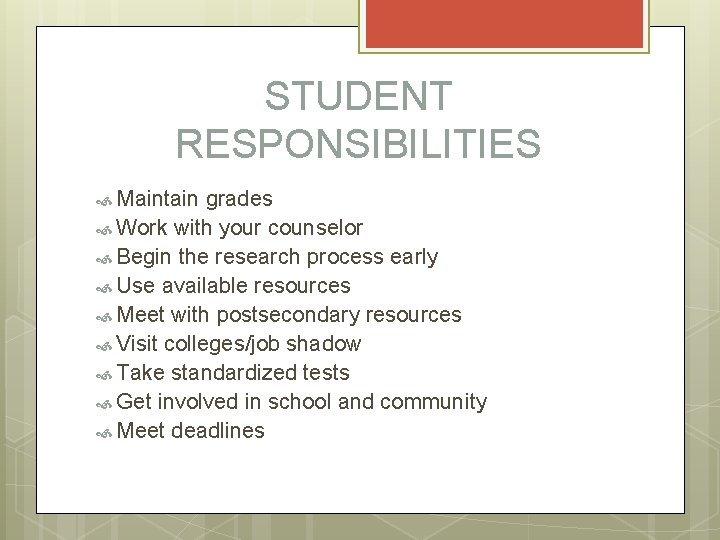 STUDENT RESPONSIBILITIES

Maintain grades
Work with your counselor
Begin the research process early
Use available resources
Meet with postsecondary resources
Visit colleges/job shadow
Take standardized tests
Get involved in school and community
Meet deadlines